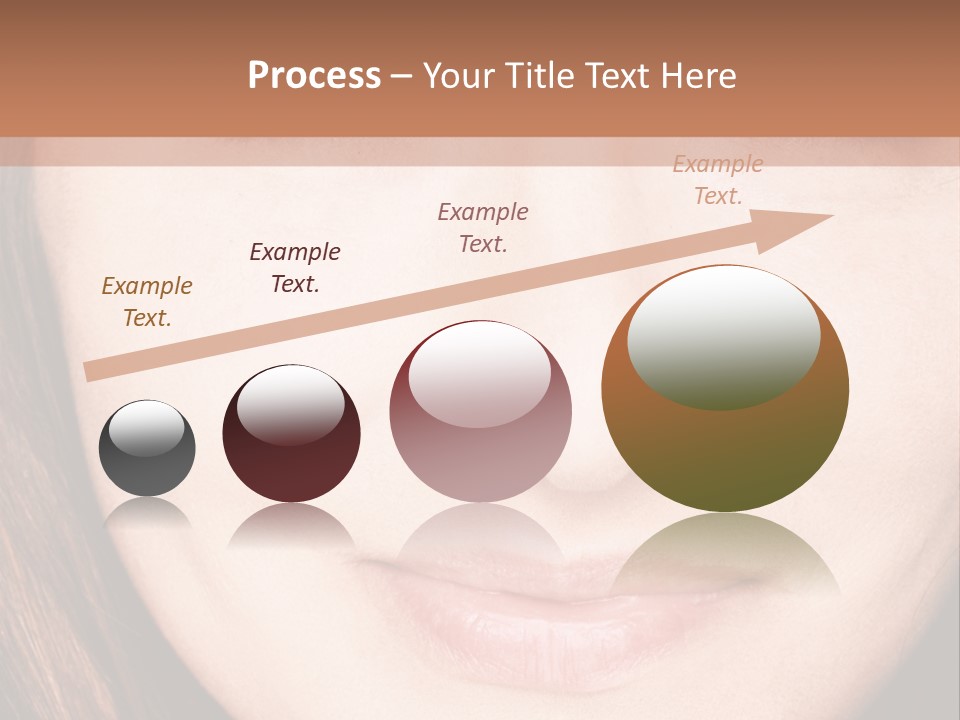 Process – Your Title Text Here

Example Text.

Example Text.

Example Text.

Example Text.